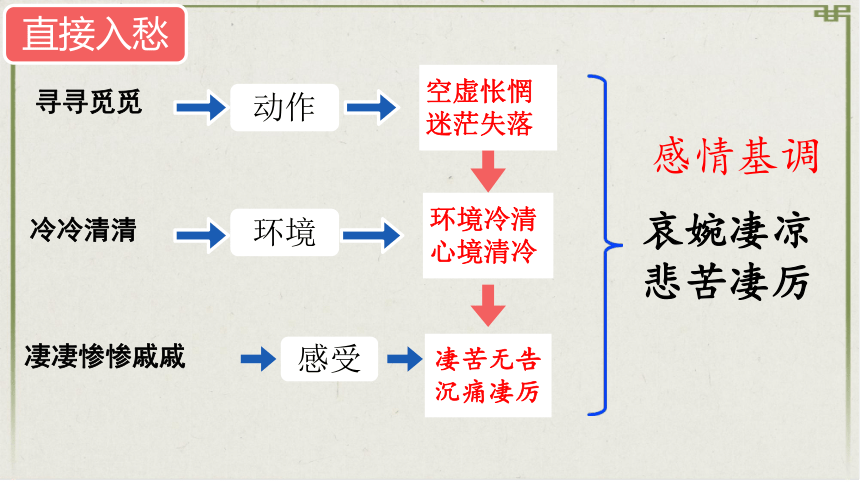 直接入愁

寻寻觅觅

动作

空虚怅惘
迷茫失落

冷冷清清

环境

环境冷清
心境清冷

凄凄惨惨戚戚

感受

凄苦无告
沉痛凄厉

感情基调

哀婉凄凉
悲苦凄厉